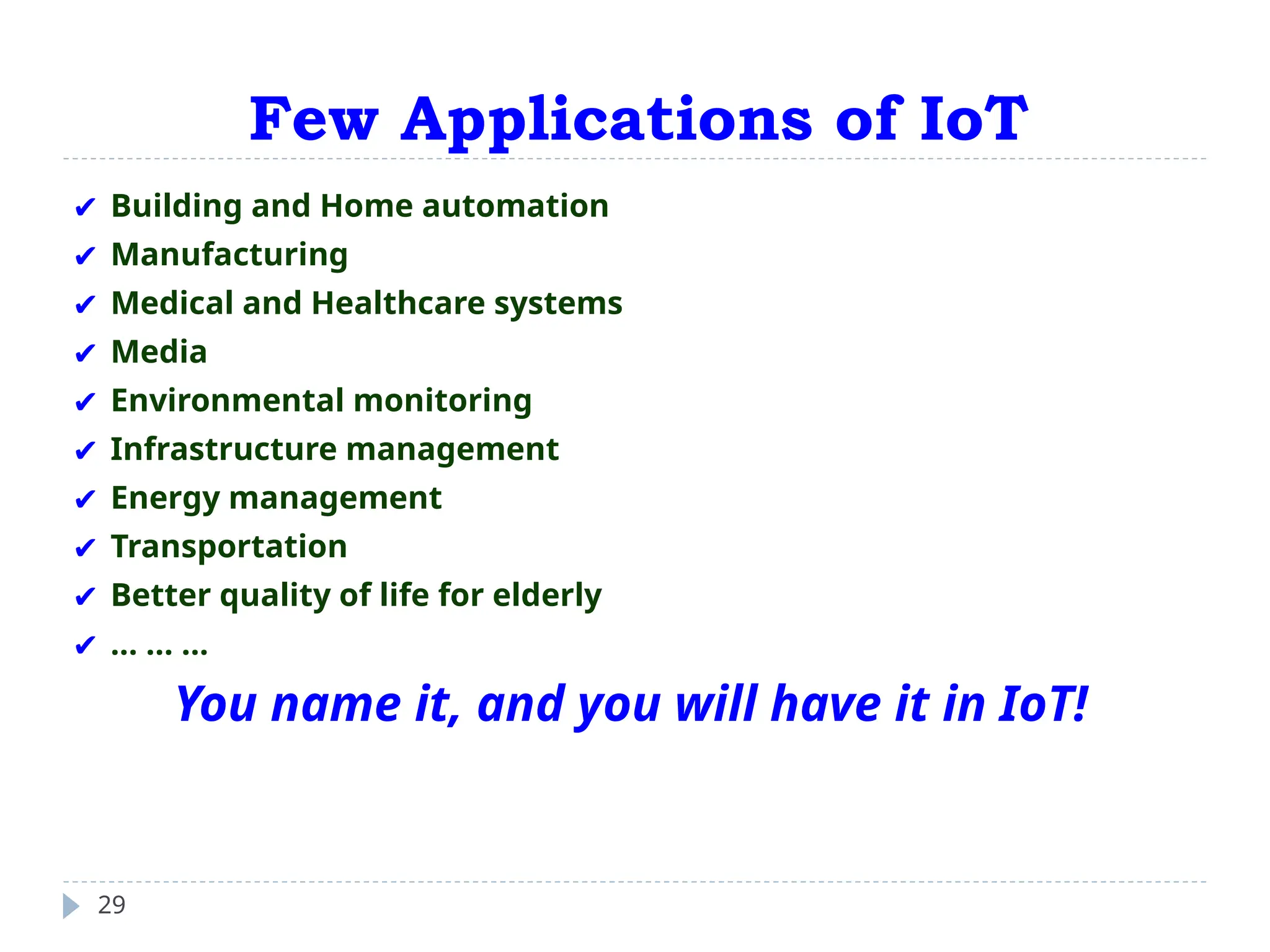 Few Applications of IoT

✔ Building and Home automation
✔ Manufacturing
✔ Medical and Healthcare systems
✔ Media
✔ Environmental monitoring
✔ Infrastructure management
✔ Energy management
✔ Transportation
✔ Better quality of life for elderly
✔ … … …

You name it, and you will have it in IoT!

29